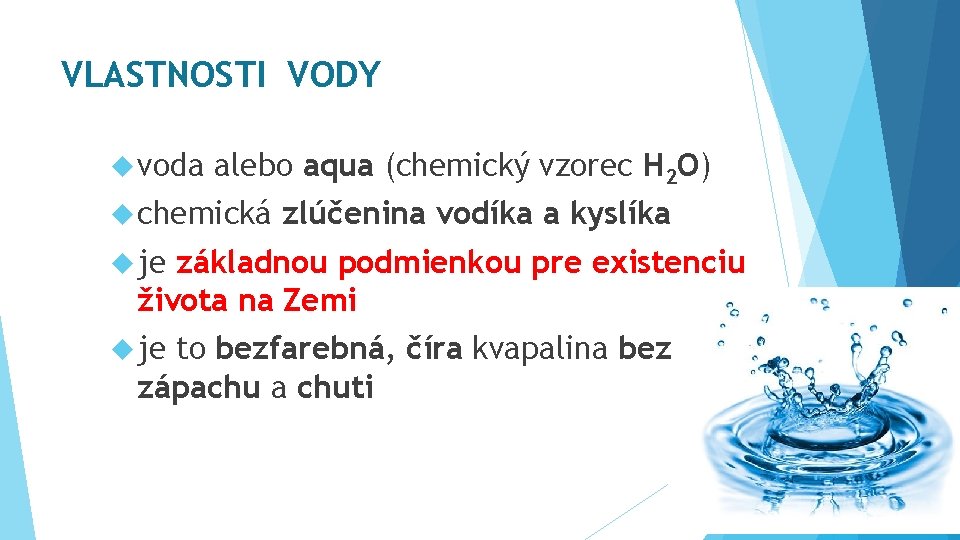 VLASTNOSTI VODY

voda alebo aqua (chemický vzorec $H_2O$)

chemická zlúčenina vodíka a kyslíka

je základnou podmienkou pre existenciu života na Zemi

je to bezfarebná, číra kvapalina bez zápachu a chuti